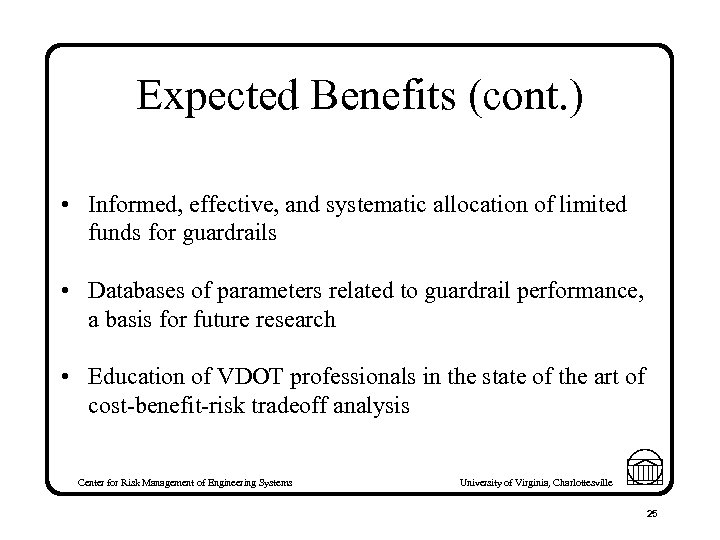 Expected Benefits (cont.)

• Informed, effective, and systematic allocation of limited funds for guardrails

• Databases of parameters related to guardrail performance, a basis for future research

• Education of VDOT professionals in the state of the art of cost-benefit-risk tradeoff analysis

Center for Risk Management of Engineering Systems

University of Virginia, Charlottesville

25